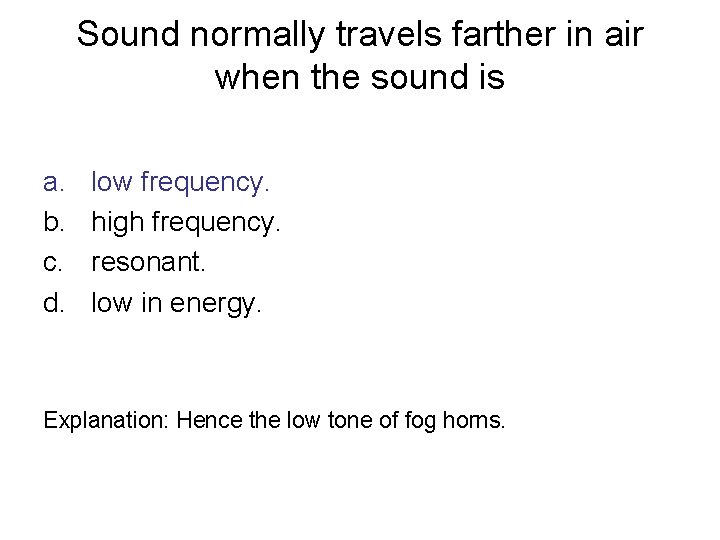 Sound normally travels farther in air when the sound is

a. low frequency.
b. high frequency.
c. resonant.
d. low in energy.

Explanation: Hence the low tone of fog horns.